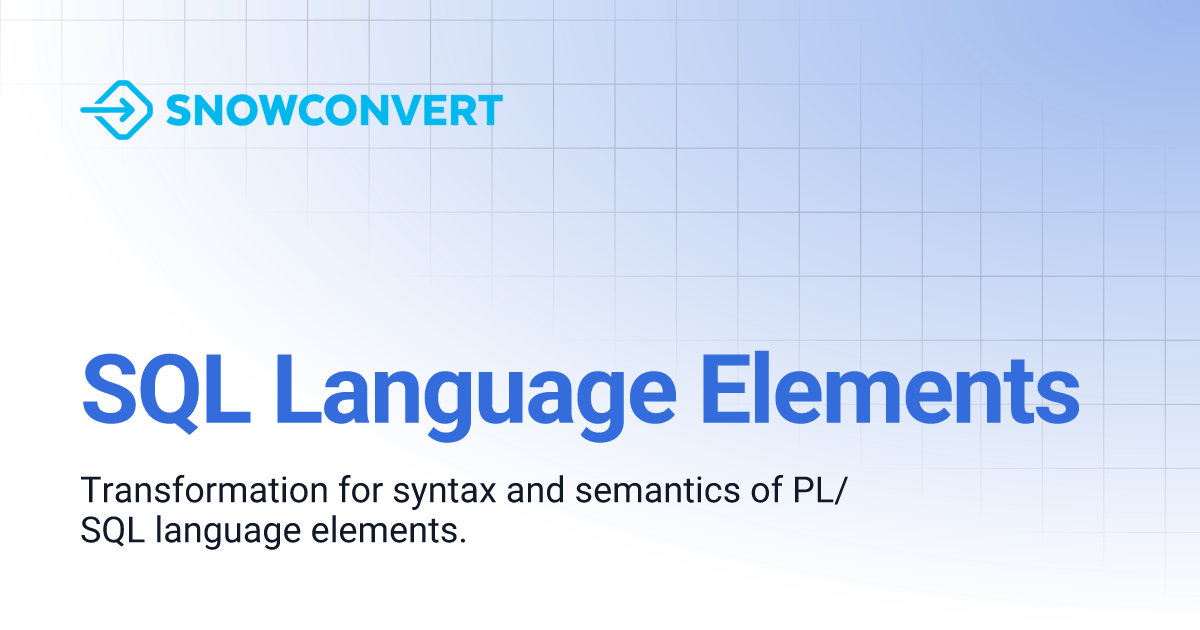 SNOWCONVERT

SQL Language Elements

Transformation for syntax and semantics of PL/SQL language elements.